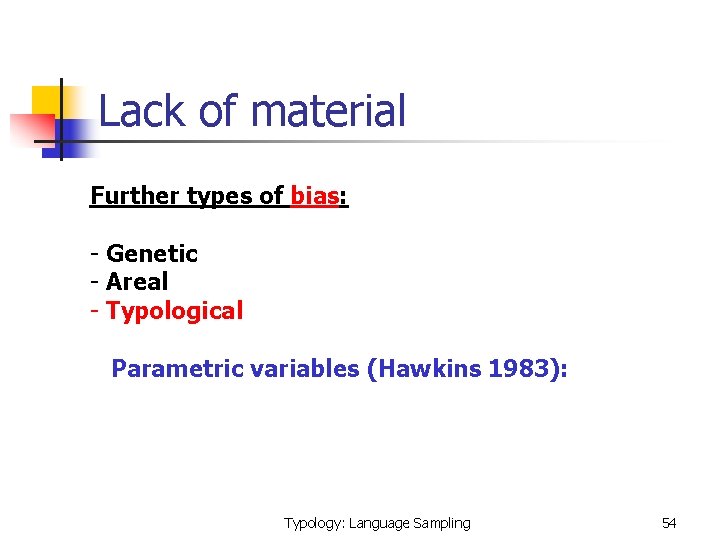 Lack of material

Further types of bias:

- Genetic
- Areal
- Typological

Parametric variables (Hawkins 1983):

Typology: Language Sampling

54